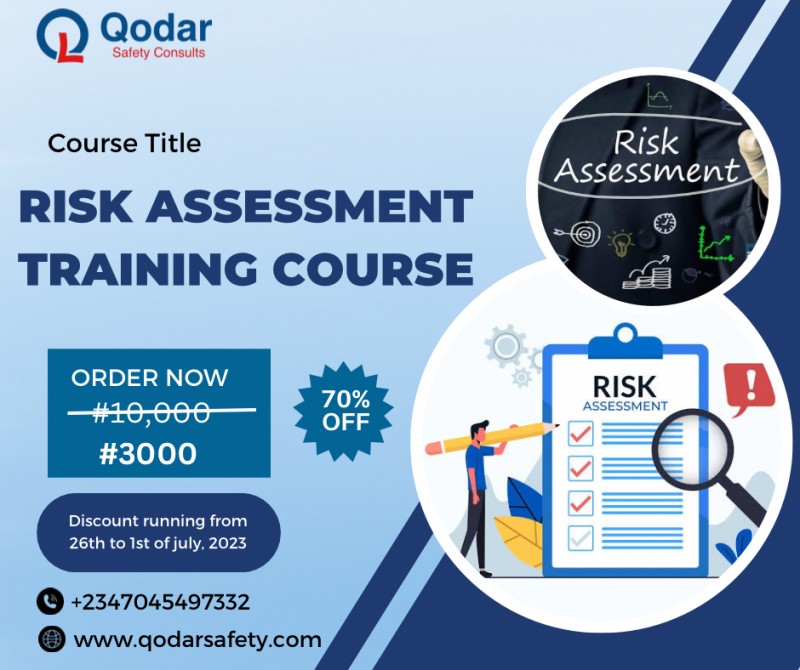 Qodar
Safety Consults

Course Title

RISK ASSESSMENT TRAINING COURSE

Risk Assessment

ORDER NOW
#10,000
#3000

70% OFF

RISK ASSESSMENT

Discount running from 26th to 1st of july, 2023

+2347045497332

www.qodarsafety.com